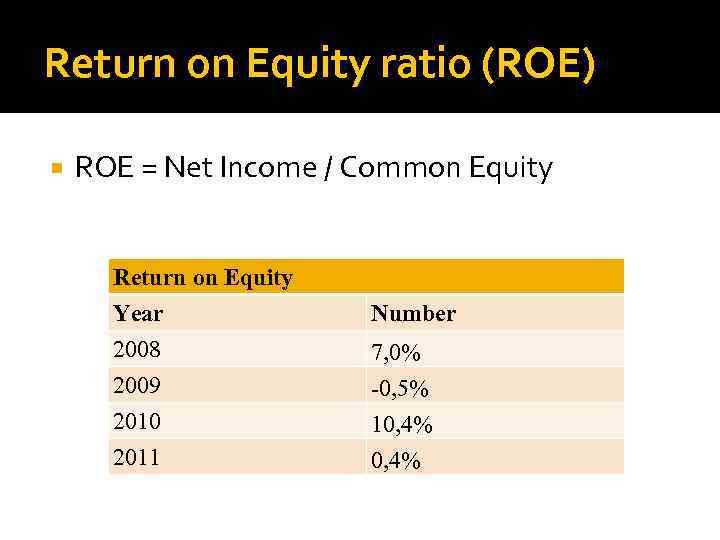 Return on Equity ratio (ROE)

ROE = Net Income / Common Equity

| Return on Equity | |
|---|---|
| Year | Number |
| 2008 | 7,0% |
| 2009 | -0,5% |
| 2010 | 10,4% |
| 2011 | 0,4% |